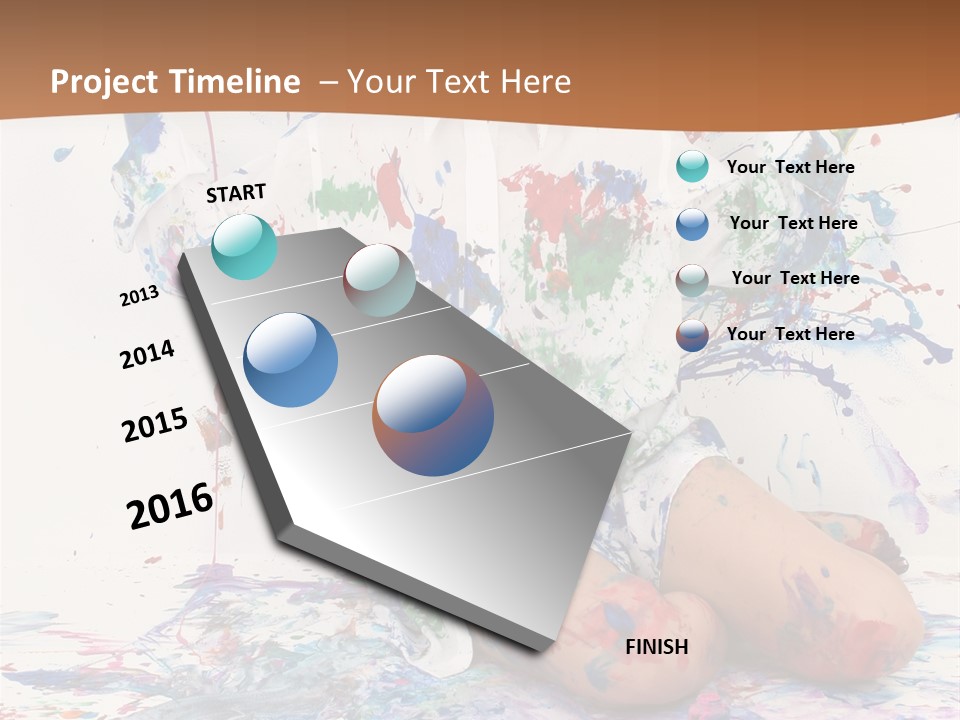 Project Timeline – Your Text Here

START

2013

2014

2015

2016

FINISH

Your Text Here

Your Text Here

Your Text Here

Your Text Here